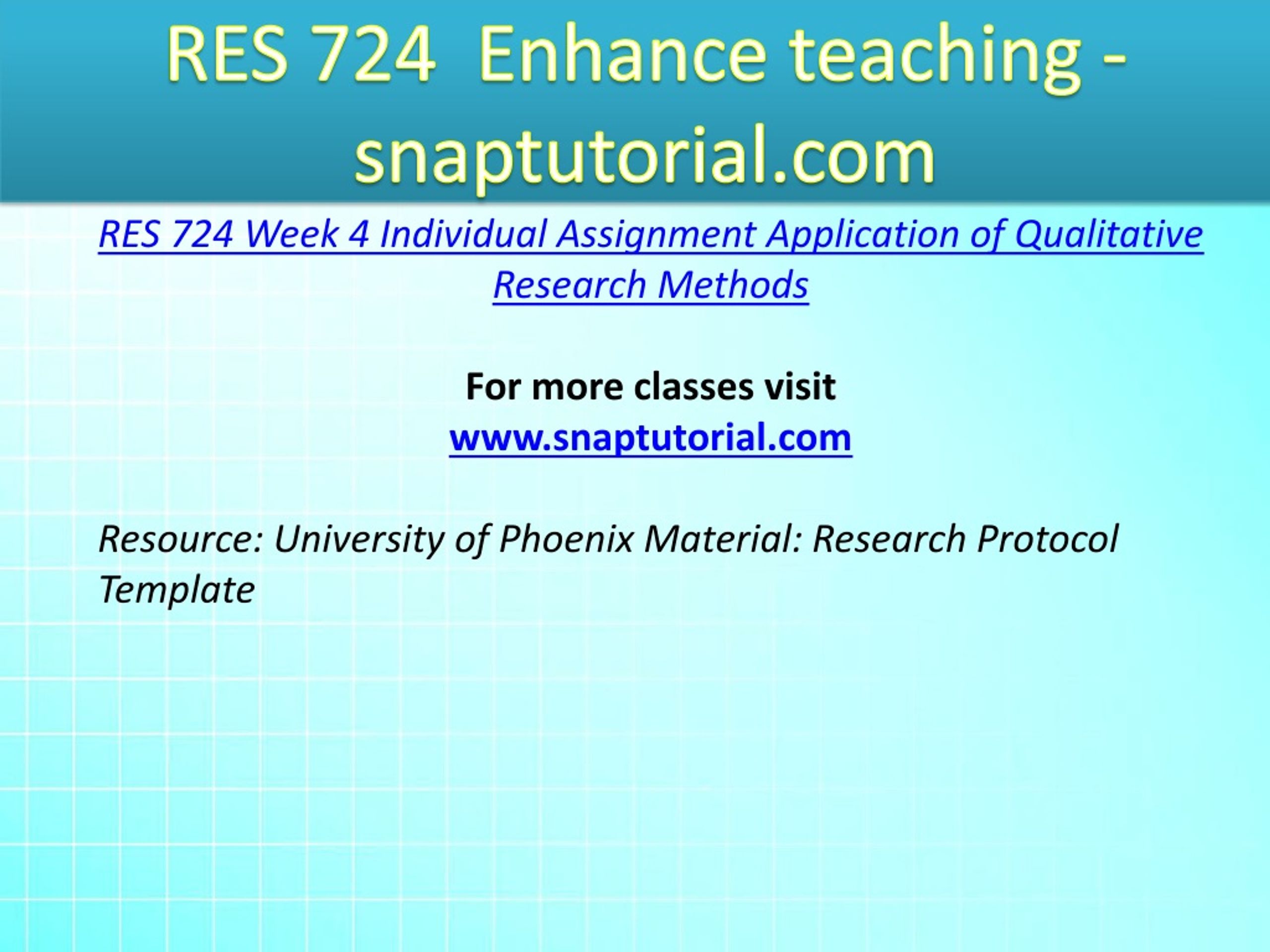 RES 724 Enhance teaching - snaptutorial.com

RES 724 Week 4 Individual Assignment Application of Qualitative Research Methods

For more classes visit
www.snaptutorial.com

Resource: University of Phoenix Material: Research Protocol Template